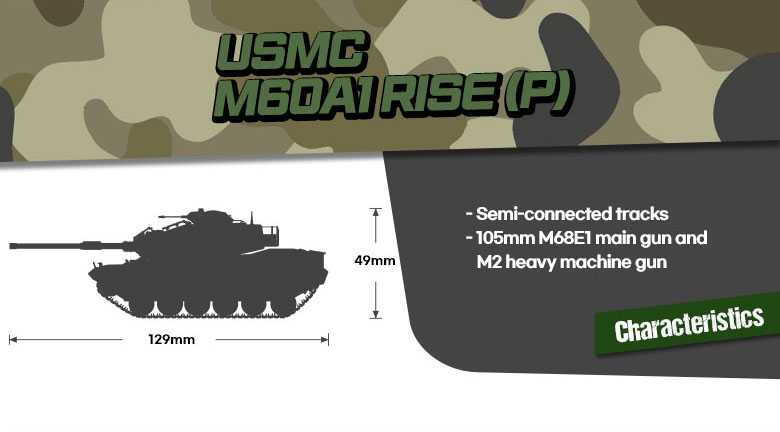 USMC
M60A1 RISE (P)

49mm

129mm

- Semi-connected tracks
- 105mm M68E1 main gun and M2 heavy machine gun

Characteristics